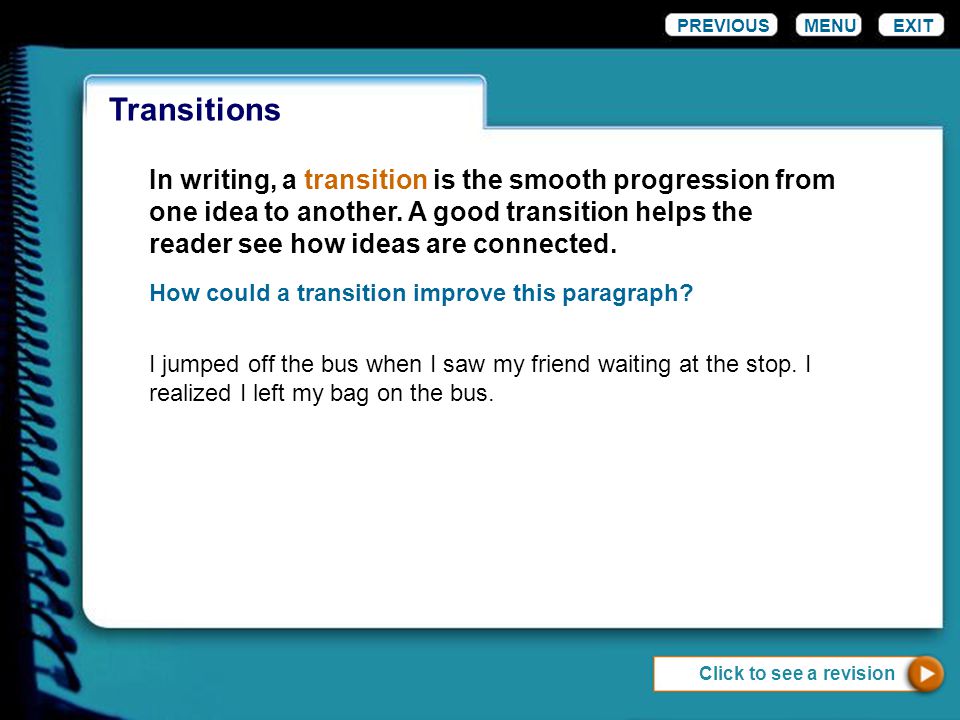 PREVIOUS MENU EXIT

Transitions

In writing, a transition is the smooth progression from one idea to another. A good transition helps the reader see how ideas are connected.

How could a transition improve this paragraph?

I jumped off the bus when I saw my friend waiting at the stop. I realized I left my bag on the bus.

Click to see a revision